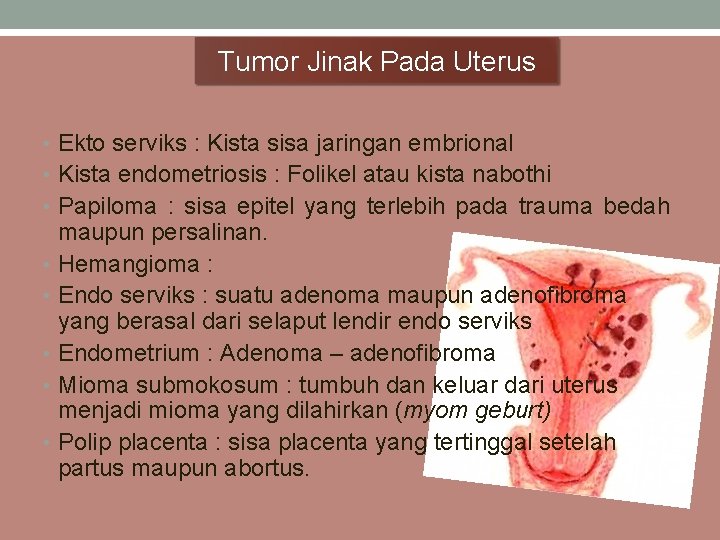 Tumor Jinak Pada Uterus

• Ekto serviks : Kista sisa jaringan embrional
• Kista endometriosis : Folikel atau kista nabothi
• Papiloma : sisa epitel yang terlebih pada trauma bedah maupun persalinan.
• Hemangioma :
• Endo serviks : suatu adenoma maupun adenofibroma yang berasal dari selaput lendir endo serviks
• Endometrium : Adenoma – adenofibroma
• Mioma submokosum : tumbuh dan keluar dari uterus menjadi mioma yang dilahirkan (myom geburt)
• Polip placenta : sisa placenta yang tertinggal setelah partus maupun abortus.